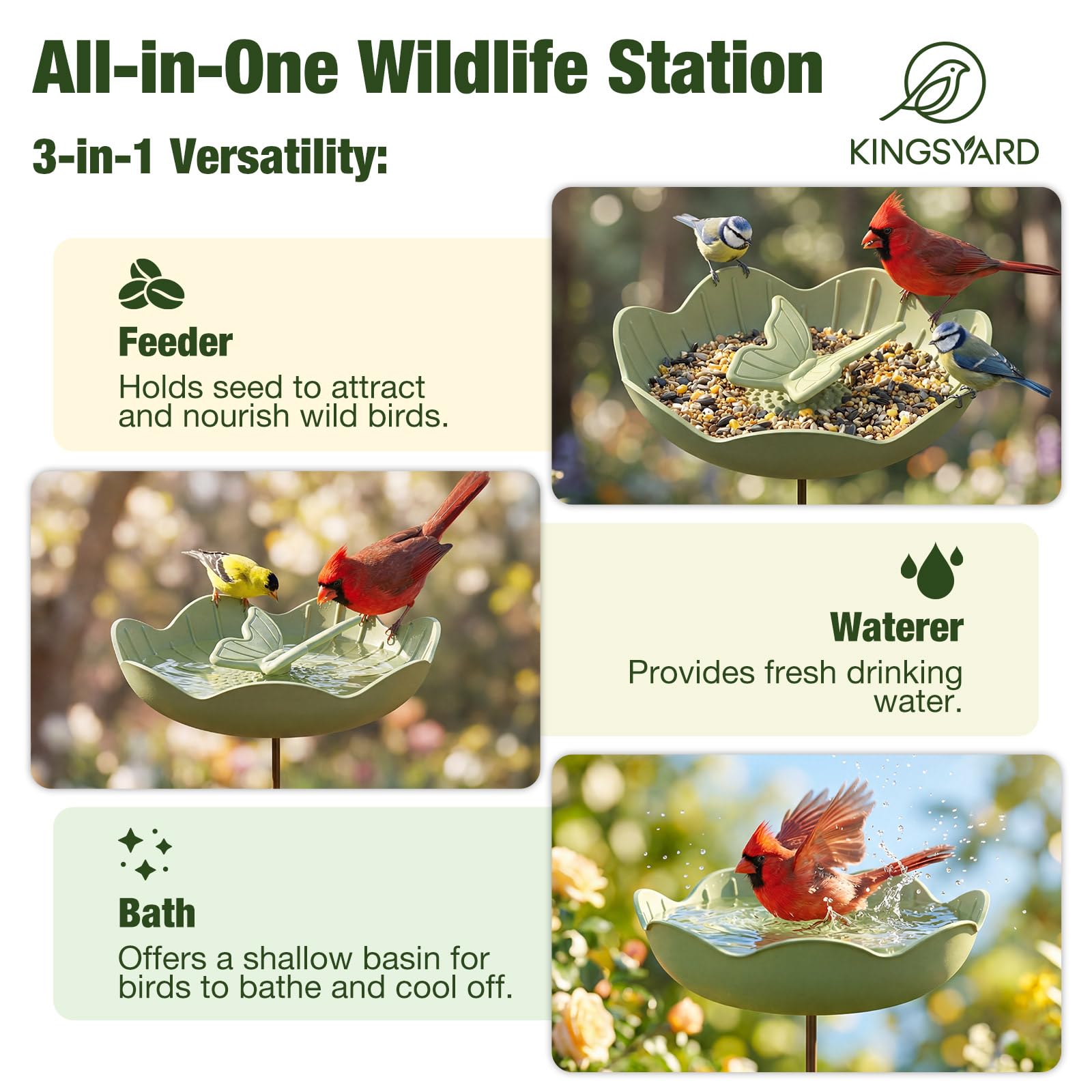 All-in-One Wildlife Station

KINGSYARD

3-in-1 Versatility:

Feeder
Holds seed to attract and nourish wild birds.

Waterer
Provides fresh drinking water.

Bath
Offers a shallow basin for birds to bathe and cool off.